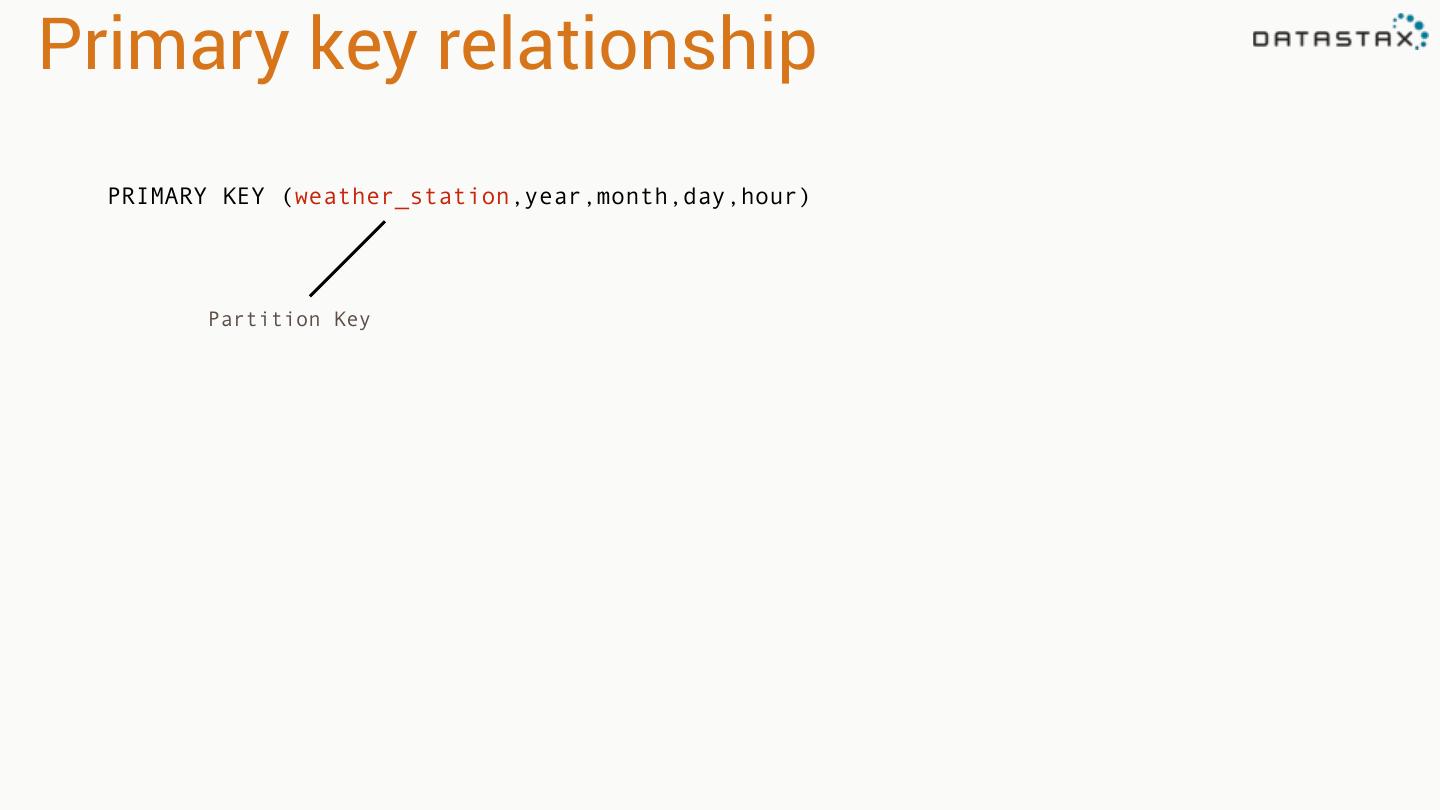 Primary key relationship

DATASTAX

PRIMARY KEY (weather_station,year,month,day,hour)

Partition Key